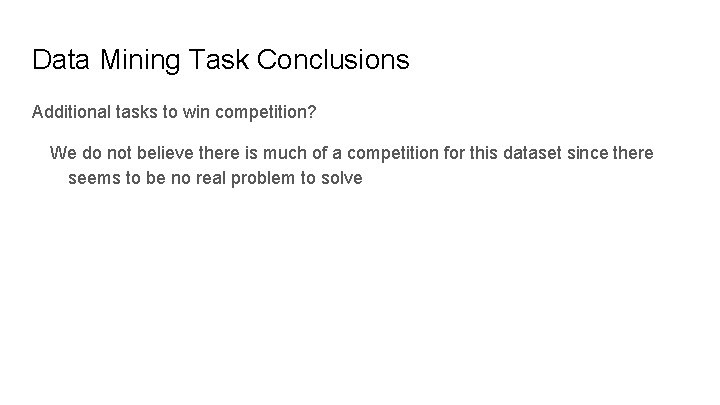 Data Mining Task Conclusions

Additional tasks to win competition?

We do not believe there is much of a competition for this dataset since there seems to be no real problem to solve